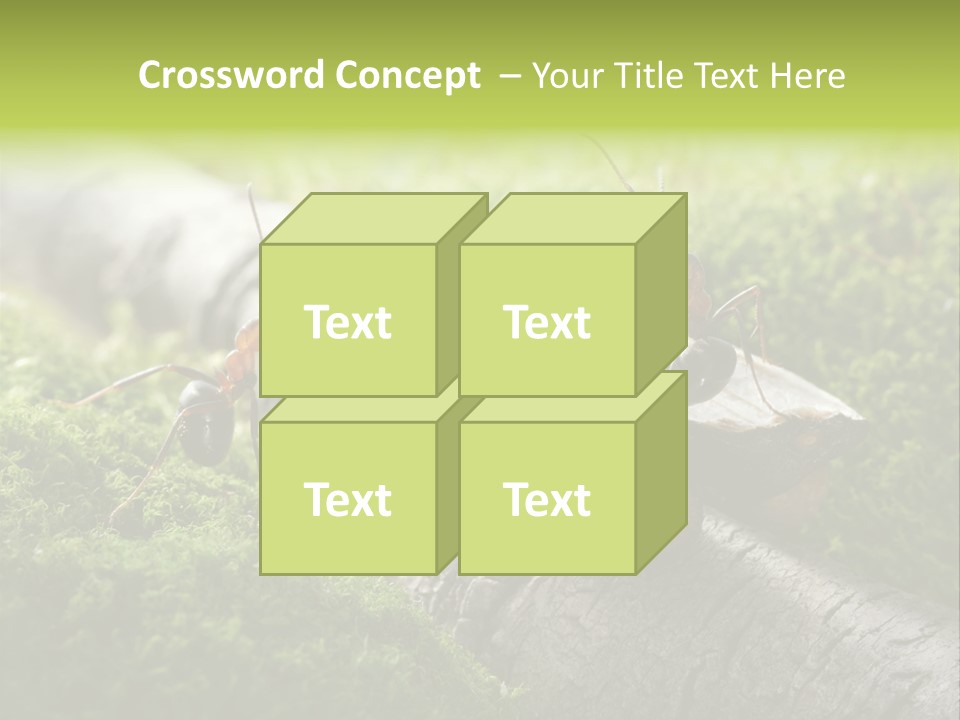 Crossword Concept – Your Title Text Here

Text

Text

Text

Text